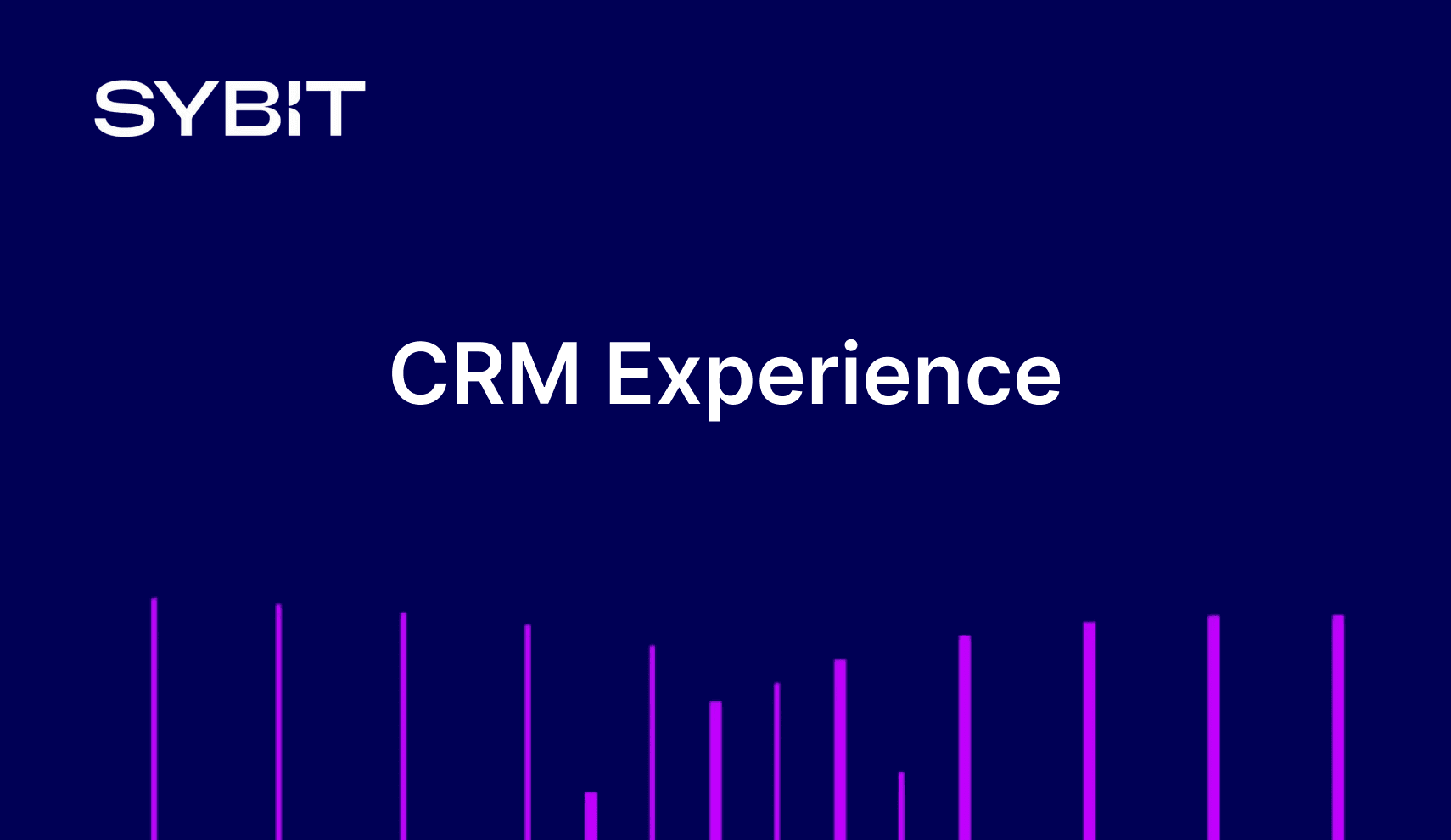 SYBIT

CRM Experience